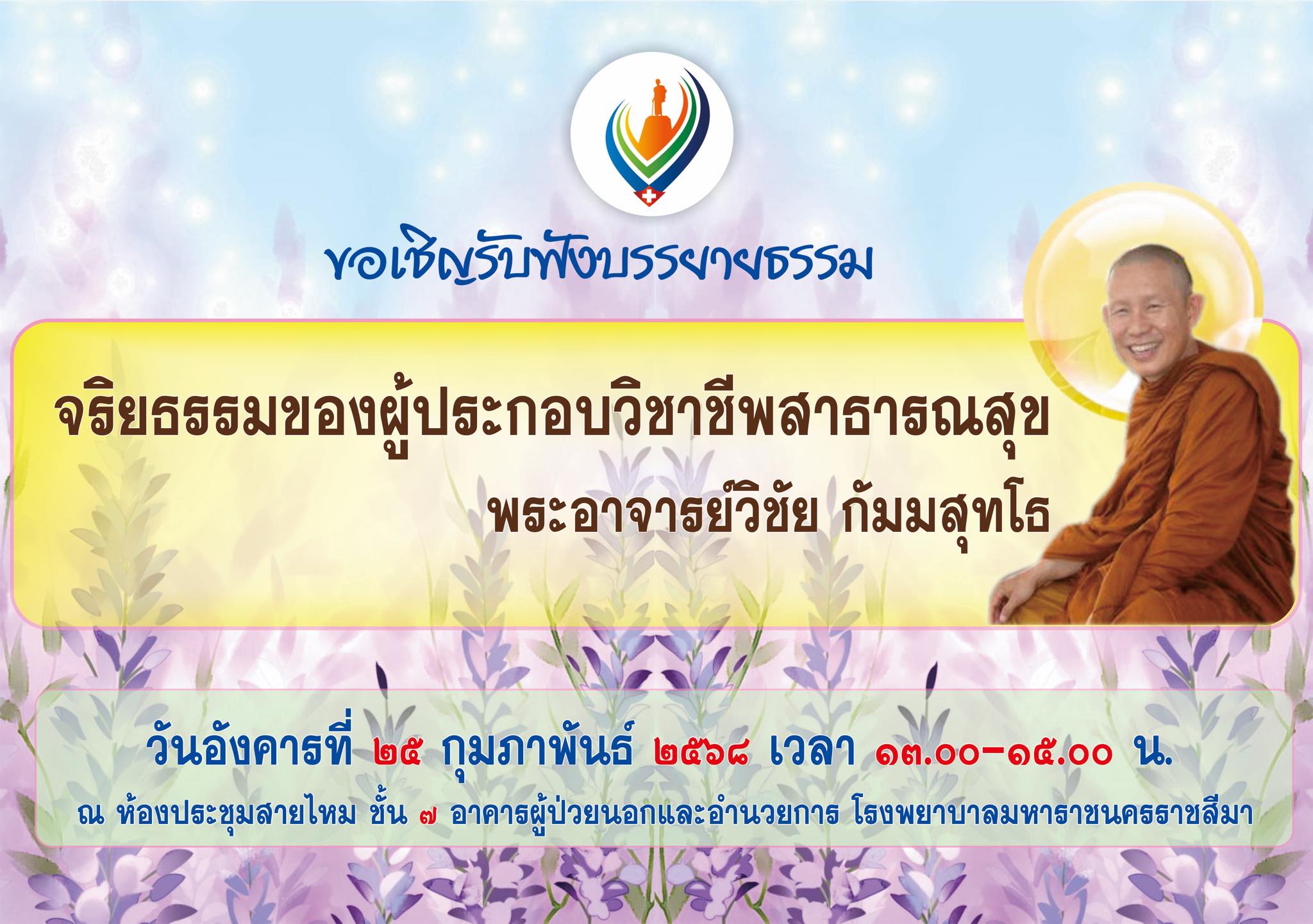 ขอเชิญรับฟังบรรยายธรรม

จริยธรรมของผู้ประกอบวิชาชีพสาธารณสุข

พระอาจารย์วิชัย กัมมสุทโธ

วันอังคารที่ ๒๕ กุมภาพันธ์ ๒๕๖๘ เวลา ๑๓.๐๐-๑๕.๐๐ น.

ณ ห้องประชุมสายไหม ชั้น ๗ อาคารผู้ป่วยนอกและอำนวยการ โรงพยาบาลมหาราชนครราชสีมา